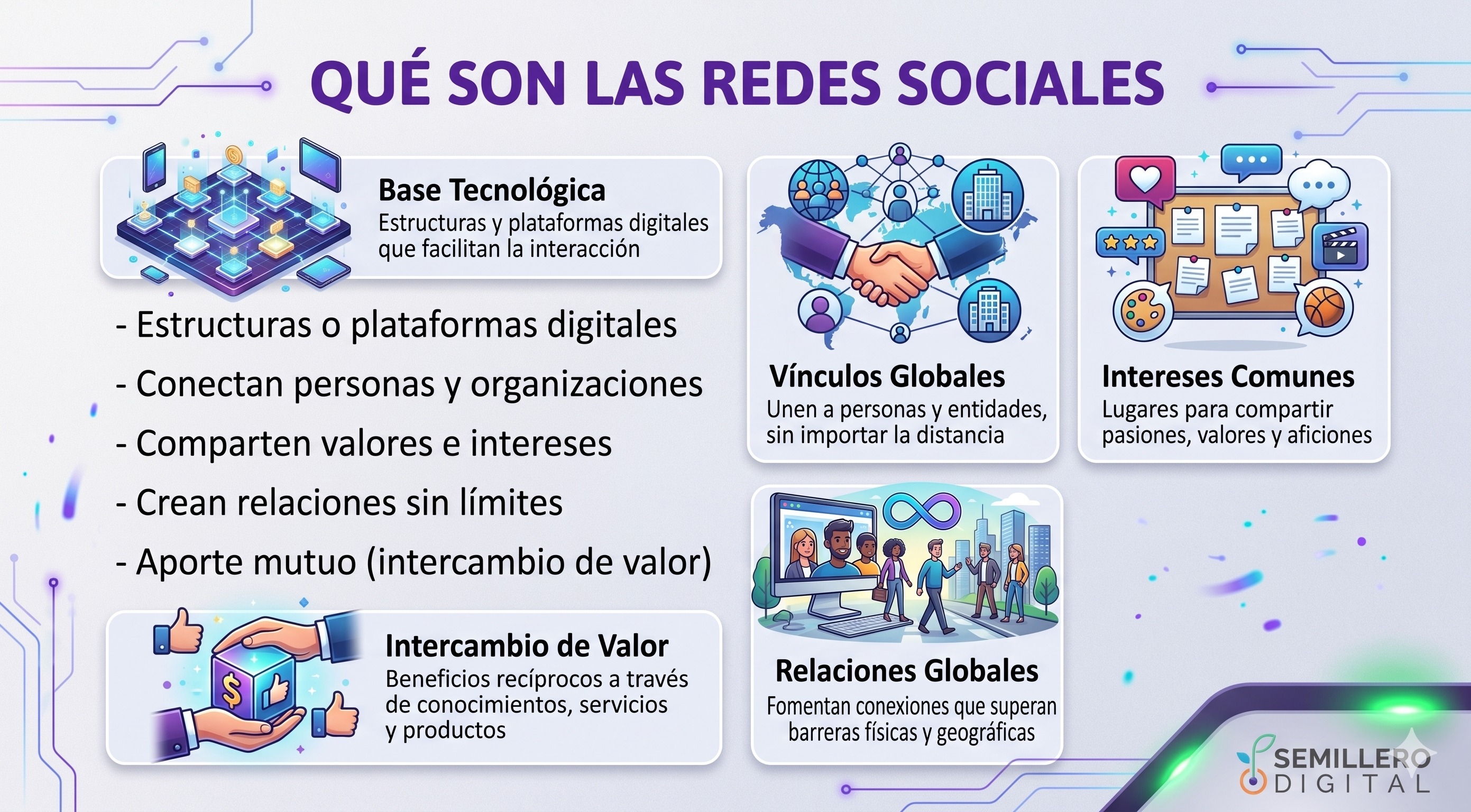 QUÉ SON LAS REDES SOCIALES

Base Tecnológica
Estructuras y plataformas digitales que facilitan la interacción

- Estructuras o plataformas digitales
- Conectan personas y organizaciones
- Comparten valores e intereses
- Crean relaciones sin límites
- Aporte mutuo (intercambio de valor)

Intercambio de Valor
Beneficios recíprocos a través de conocimientos, servicios y productos

Vínculos Globales
Unen a personas y entidades, sin importar la distancia

Intereses Comunes
Lugares para compartir pasiones, valores y aficiones

Relaciones Globales
Fomentan conexiones que superan barreras físicas y geográficas

SEMILLERO
DIGITAL